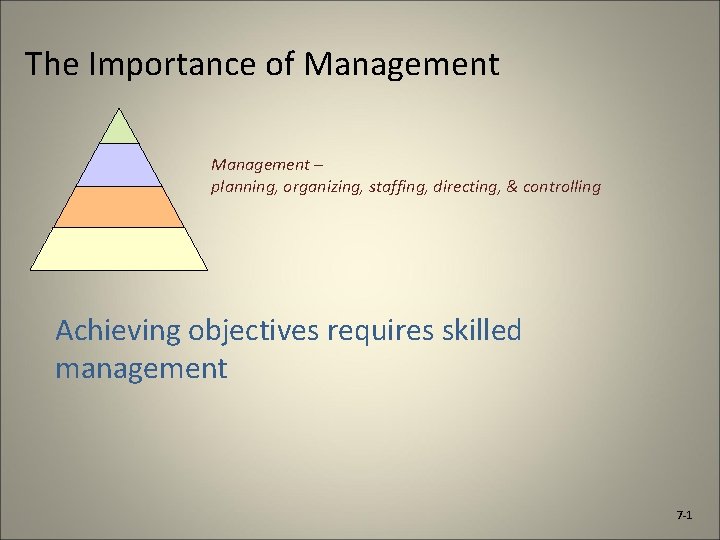 The Importance of Management

Management –
planning, organizing, staffing, directing, & controlling

Achieving objectives requires skilled management

7-1